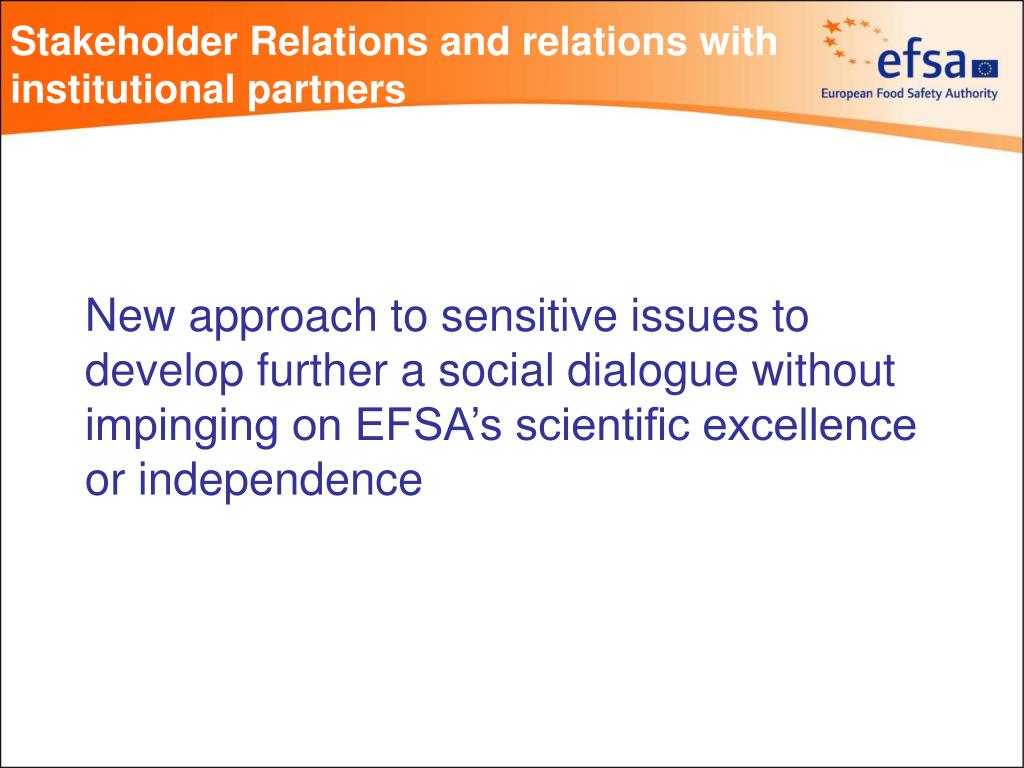 Stakeholder Relations and relations with institutional partners

efsa
European Food Safety Authority

New approach to sensitive issues to develop further a social dialogue without impinging on EFSA’s scientific excellence or independence